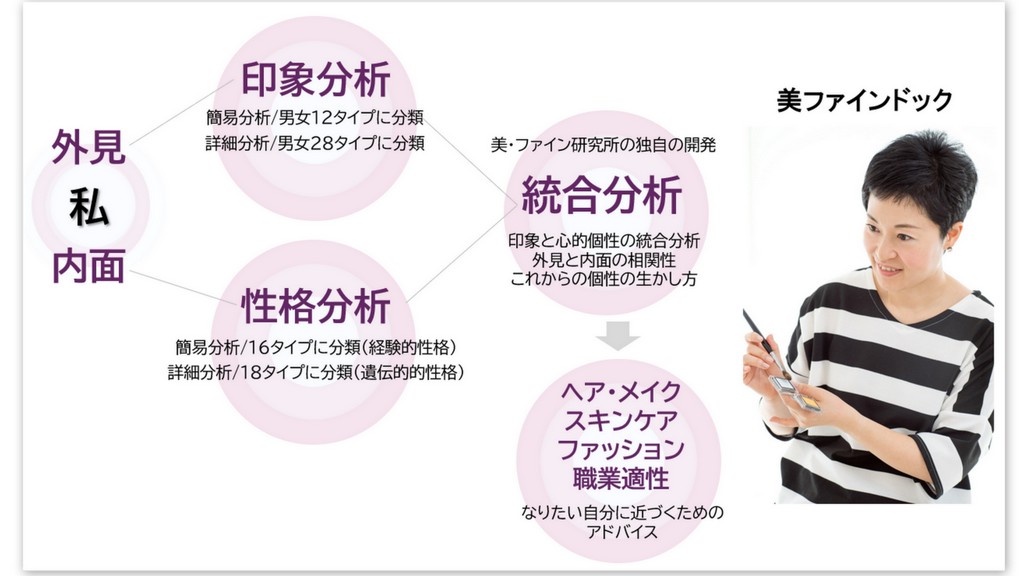 外見
私
内面

印象分析
簡易分析/男女12タイプに分類
詳細分析/男女28タイプに分類

性格分析
簡易分析/16タイプに分類(経験的性格)
詳細分析/18タイプに分類(遺伝的性格)

美・ファイン研究所の独自の開発
統合分析
印象と心的個性の統合分析
外見と内面の相関性
これからの個性の生かし方

ヘア・メイク
スキンケア
ファッション
職業適性
なりたい自分に近づくための
アドバイス

美ファインドック